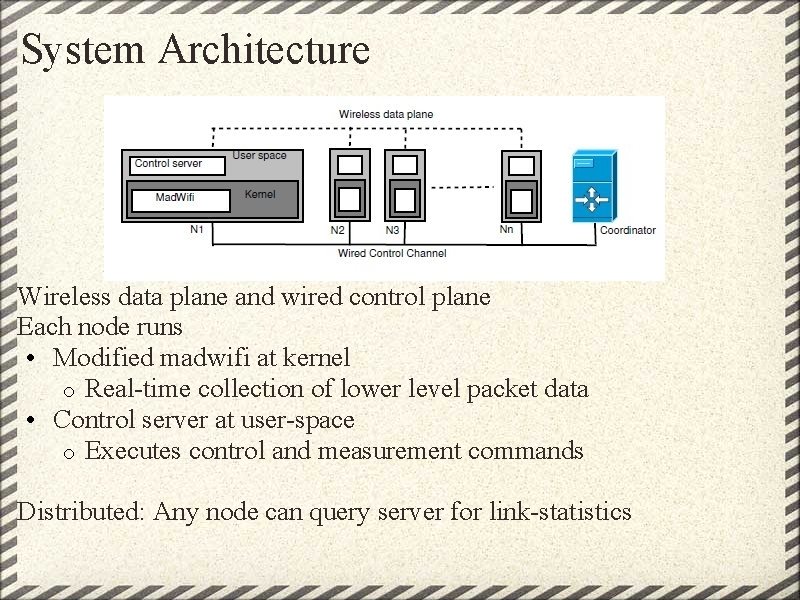 System Architecture

Wireless data plane

Control server

User space

MadWifi

Kernel

N1

N2

N3

Nn

Coordinator

Wired Control Channel

Wireless data plane and wired control plane
Each node runs
• Modified madwifi at kernel
o Real-time collection of lower level packet data
• Control server at user-space
o Executes control and measurement commands

Distributed: Any node can query server for link-statistics